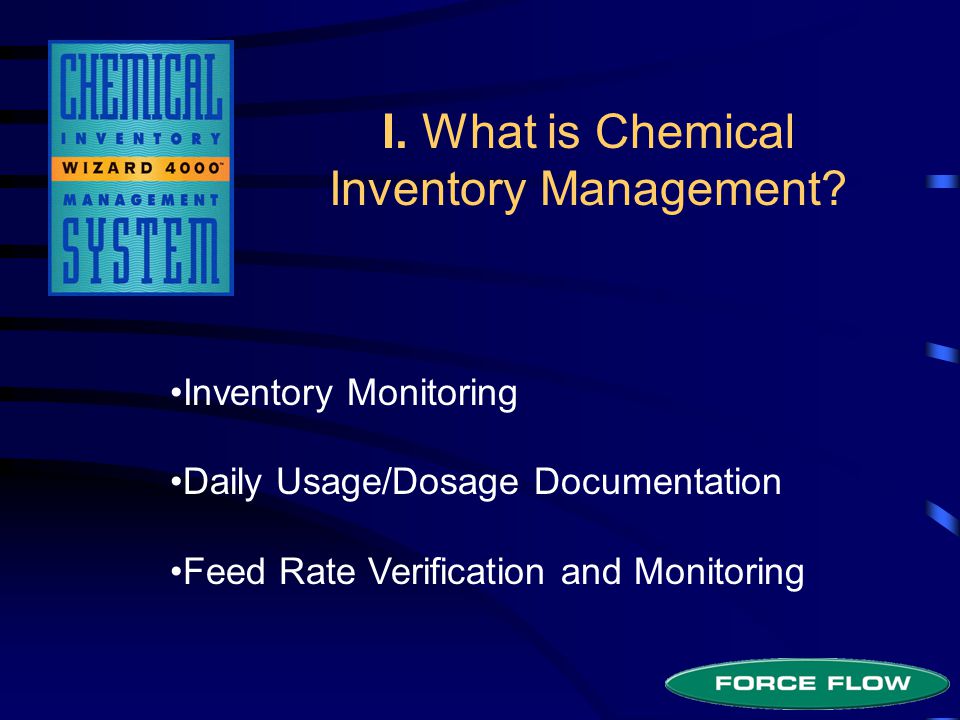 CHEMICAL
INVENTORY
WIZARD 4000™
MANAGEMENT
SYSTEM

I. What is Chemical Inventory Management?

•Inventory Monitoring

•Daily Usage/Dosage Documentation

•Feed Rate Verification and Monitoring

FORCE FLOW